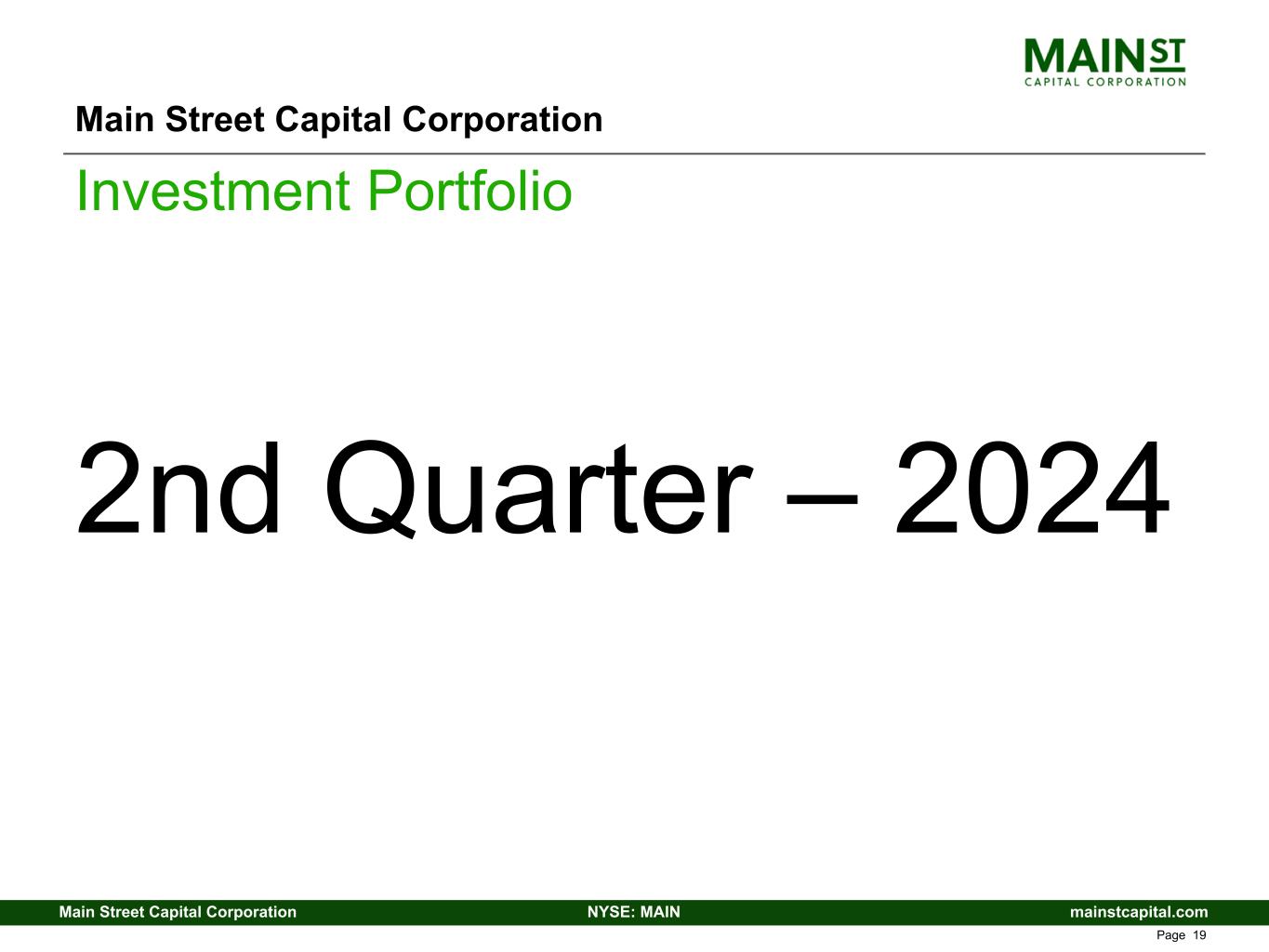 MAIN ST
CAPITAL CORPORATION

Main Street Capital Corporation

Investment Portfolio

2nd Quarter – 2024

Main Street Capital Corporation NYSE: MAIN mainstcapital.com

Page 19